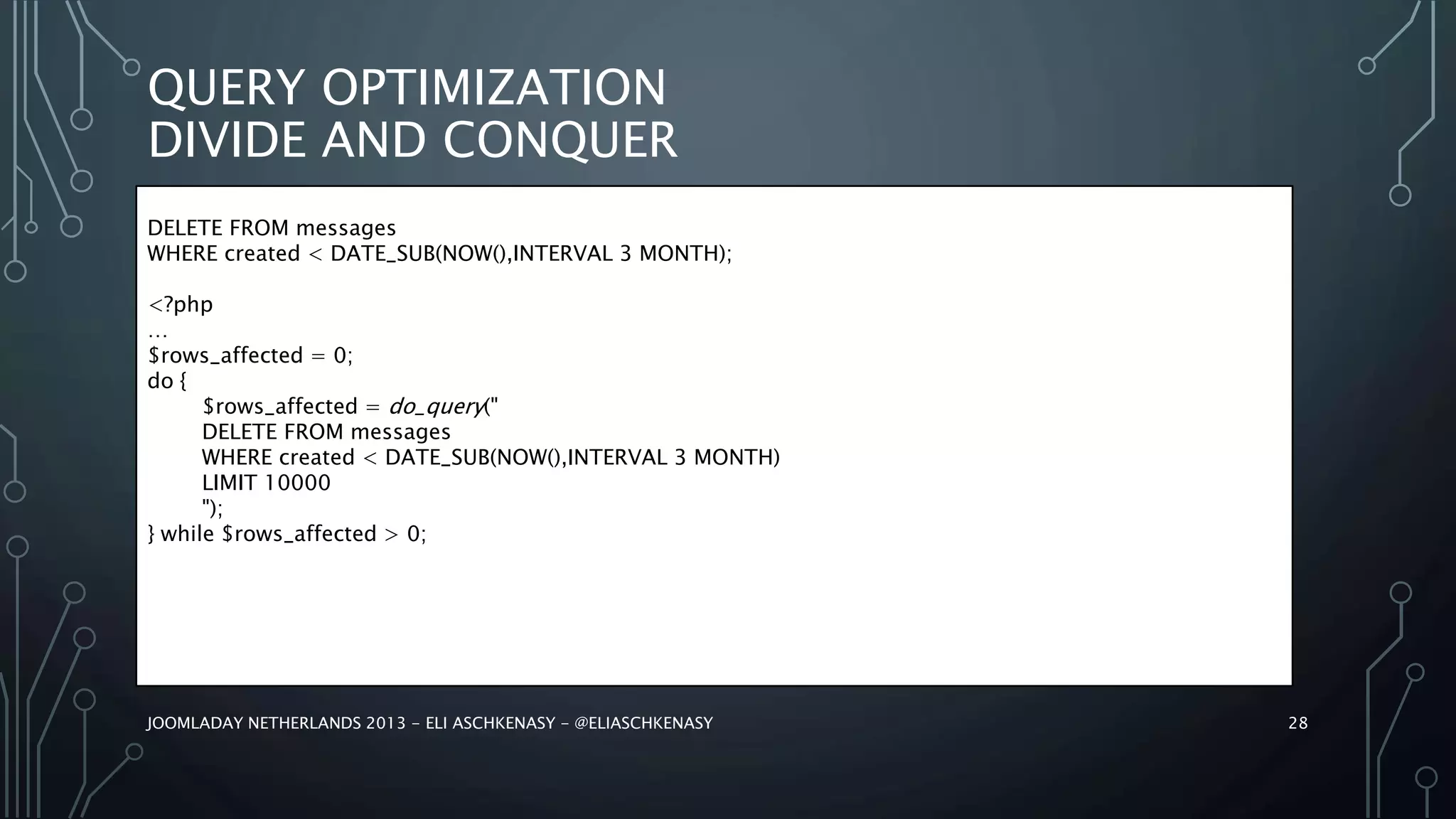 QUERY OPTIMIZATION
DIVIDE AND CONQUER

DELETE FROM messages
WHERE created < DATE_SUB(NOW(),INTERVAL 3 MONTH);

<?php
…
$rows_affected = 0;
do {
$rows_affected = do_query("
DELETE FROM messages
WHERE created < DATE_SUB(NOW(),INTERVAL 3 MONTH)
LIMIT 10000
");
} while $rows_affected > 0;

JOOMLADAY NETHERLANDS 2013 – ELI ASCHKENASY – @ELIASCHKENASY

28